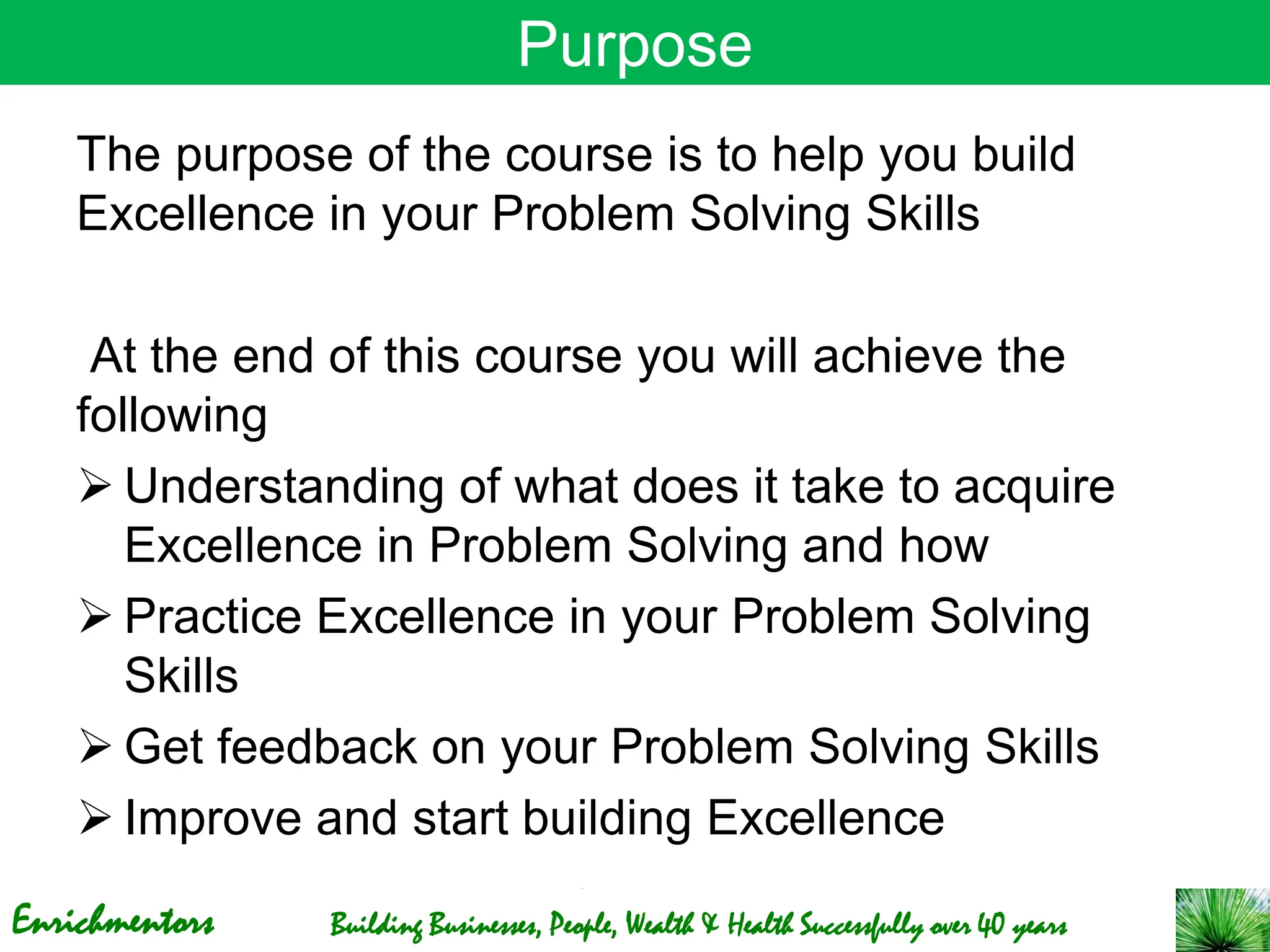 Purpose

The purpose of the course is to help you build Excellence in your Problem Solving Skills

At the end of this course you will achieve the following

➢ Understanding of what does it take to acquire Excellence in Problem Solving and how

➢ Practice Excellence in your Problem Solving Skills

➢ Get feedback on your Problem Solving Skills

➢ Improve and start building Excellence

Enrichmentors

Building Businesses, People, Wealth & Health Successfully over 40 years